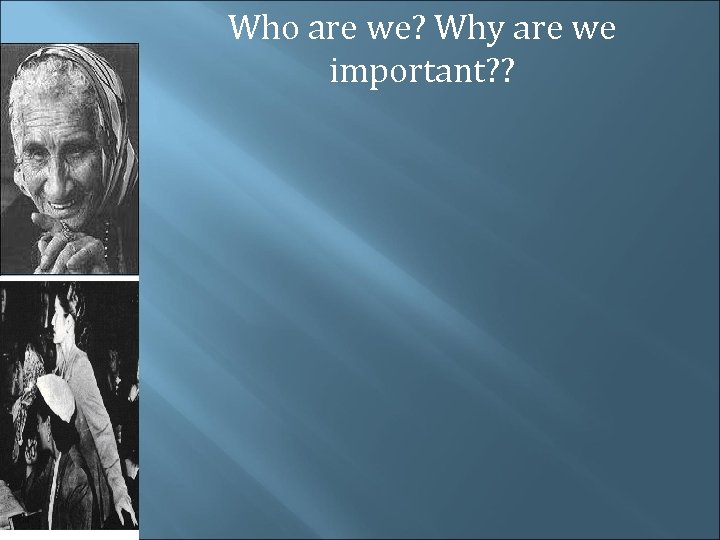 Who are we? Why are we important??